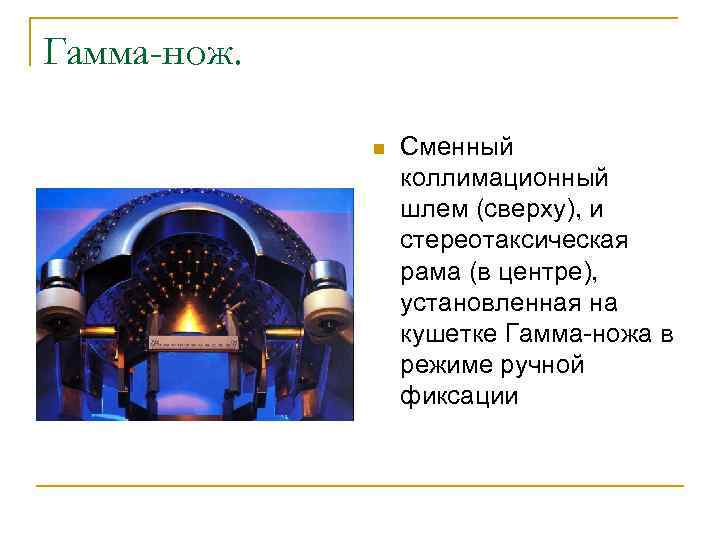 Гамма-нож.

Сменный коллимационный шлем (сверху), и стереотаксическая рама (в центре), установленная на кушетке Гамма-ножа в режиме ручной фиксации